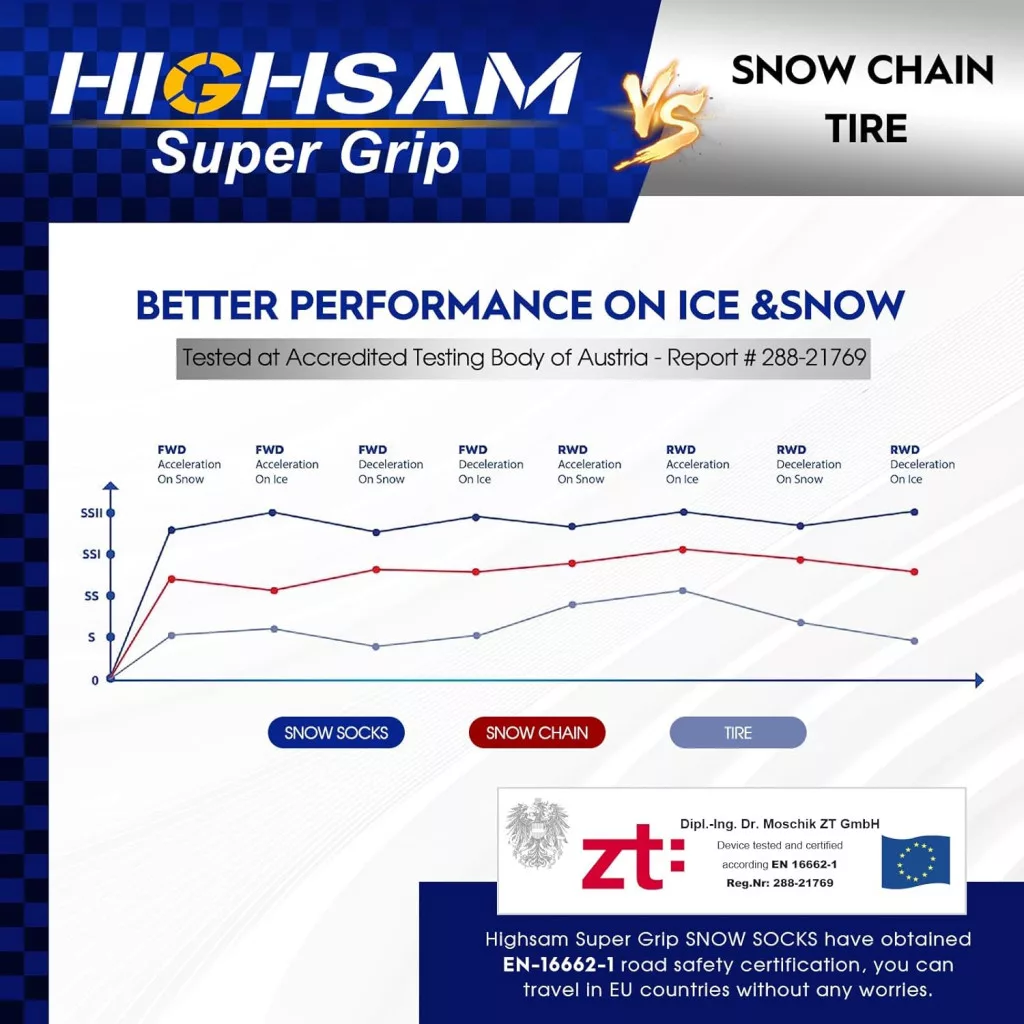 HIGHSAM
Super Grip

VS

SNOW CHAIN
TIRE

BETTER PERFORMANCE ON ICE &SNOW

Tested at Accredited Testing Body of Austria - Report # 288-21769

FWD Acceleration On Snow
FWD Acceleration On Ice
FWD Deceleration On Snow
FWD Deceleration On Ice
RWD Acceleration On Snow
RWD Acceleration On Ice
RWD Deceleration On Snow
RWD Deceleration On Ice

SSII
SSI
SS
S
0

SNOW SOCKS
SNOW CHAIN
TIRE

zt:
Dipl.-Ing. Dr. Moschik ZT GmbH
Device tested and certified according EN 16662-1
Reg.Nr: 288-21769

Highsam Super Grip SNOW SOCKS have obtained EN-16662-1 road safety certification, you can travel in EU countries without any worries.